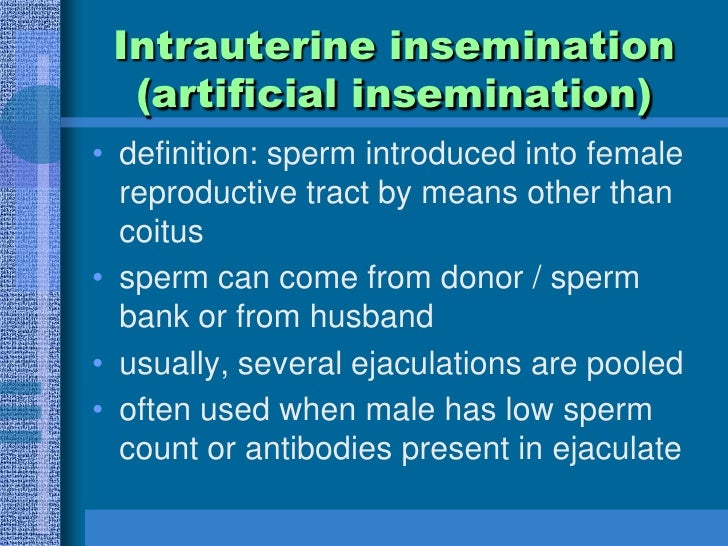 Intrauterine insemination (artificial insemination)

• definition: sperm introduced into female reproductive tract by means other than coitus
• sperm can come from donor / sperm bank or from husband
• usually, several ejaculations are pooled
• often used when male has low sperm count or antibodies present in ejaculate